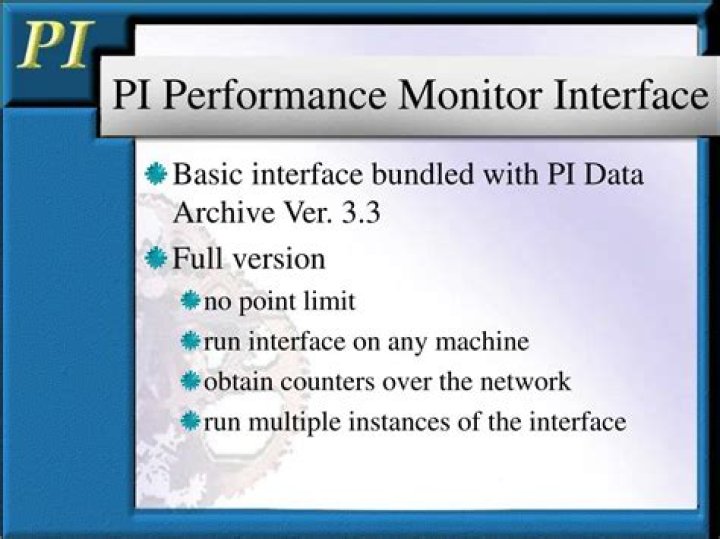 PI

PI Performance Monitor Interface

Basic interface bundled with PI Data Archive Ver. 3.3

Full version

no point limit

run interface on any machine

obtain counters over the network

run multiple instances of the interface